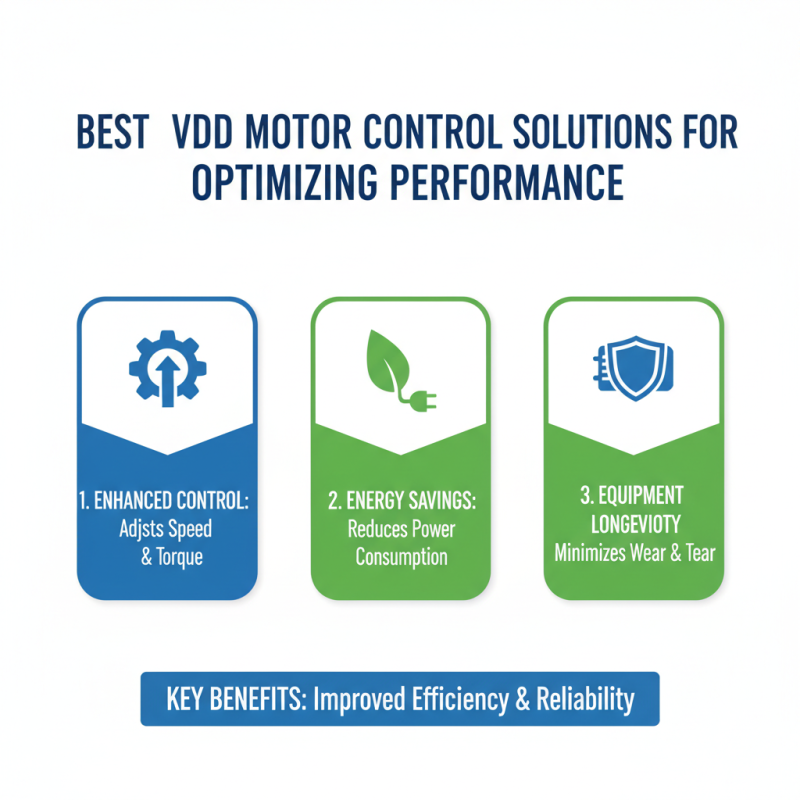 BEST VDD MOTOR CONTROL SOLUTIONS FOR OPTIMIZING PERFORMANCE

1. ENHANCED CONTROL:
Adjsts Speed & Torque

2. ENERGY SAVINGS:
Reduces Power Consumption

3. EQUIPMENT LONGEVIOTY
Minimizes Wear & Tear

KEY BENEFITS: Improved Efficiency & Reliability